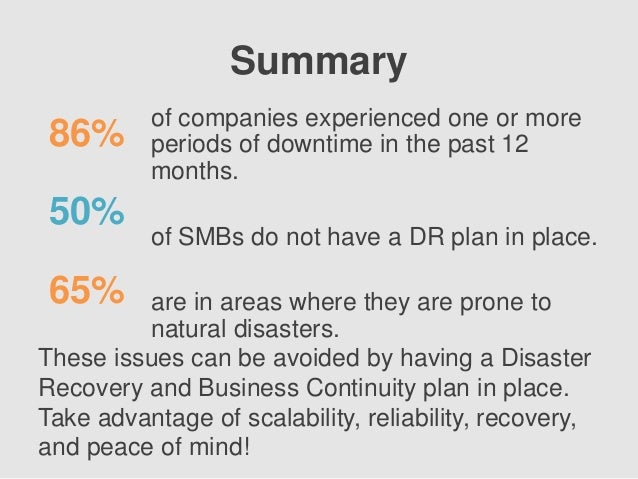 Summary

86% of companies experienced one or more periods of downtime in the past 12 months.

50% of SMBs do not have a DR plan in place.

65% are in areas where they are prone to natural disasters.

These issues can be avoided by having a Disaster Recovery and Business Continuity plan in place. Take advantage of scalability, reliability, recovery, and peace of mind!